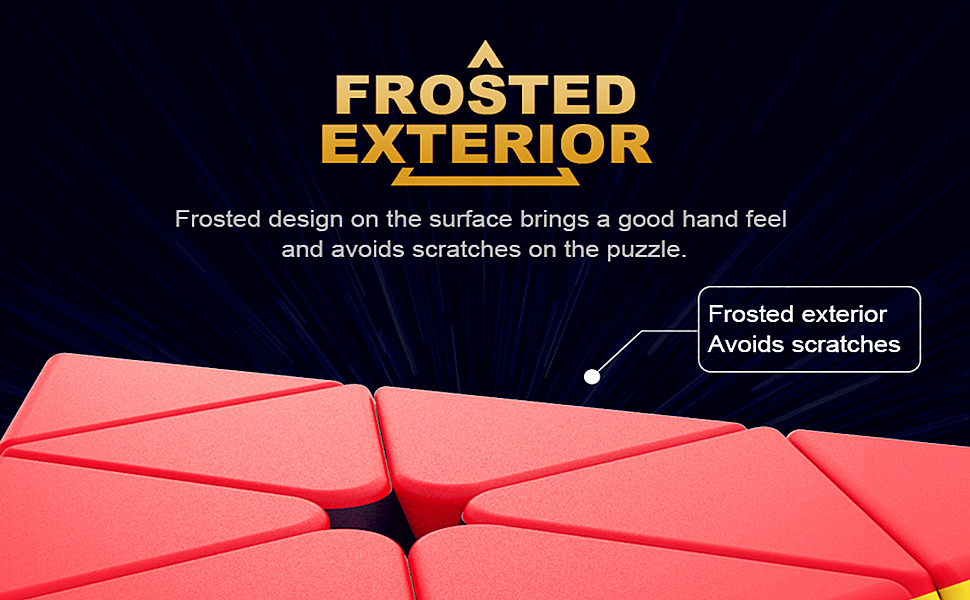 FROSTED EXTERIOR

Frosted design on the surface brings a good hand feel and avoids scratches on the puzzle.

Frosted exterior
Avoids scratches